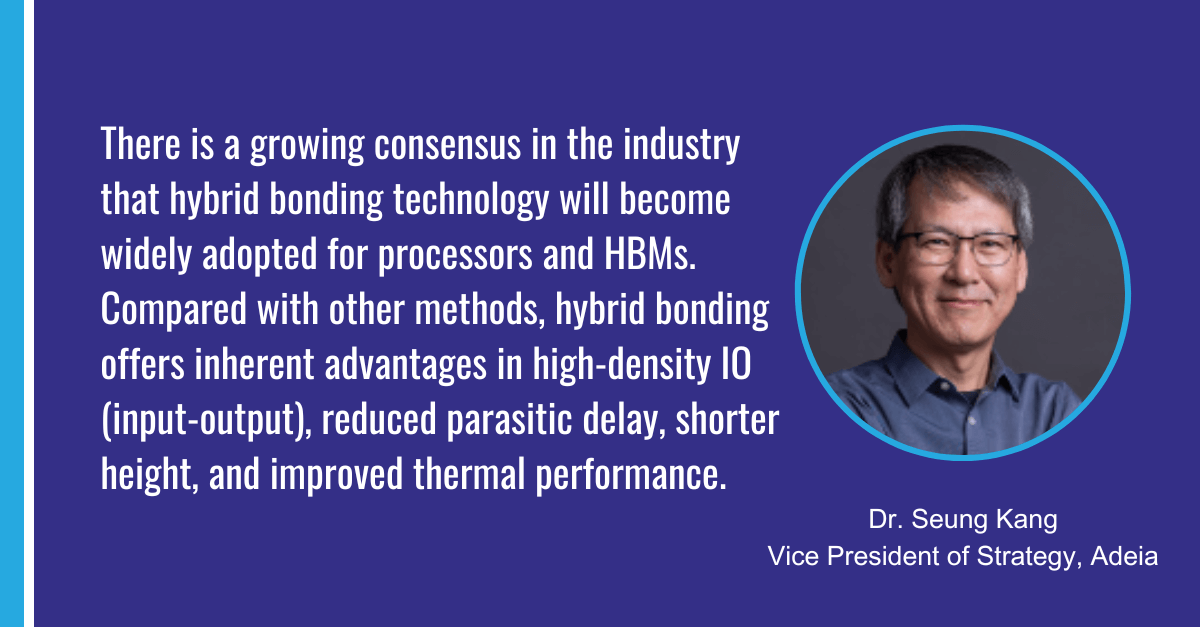 There is a growing consensus in the industry that hybrid bonding technology will become widely adopted for processors and HBMs. Compared with other methods, hybrid bonding offers inherent advantages in high-density IO (input-output), reduced parasitic delay, shorter height, and improved thermal performance.

Dr. Seung Kang
Vice President of Strategy, Adeia